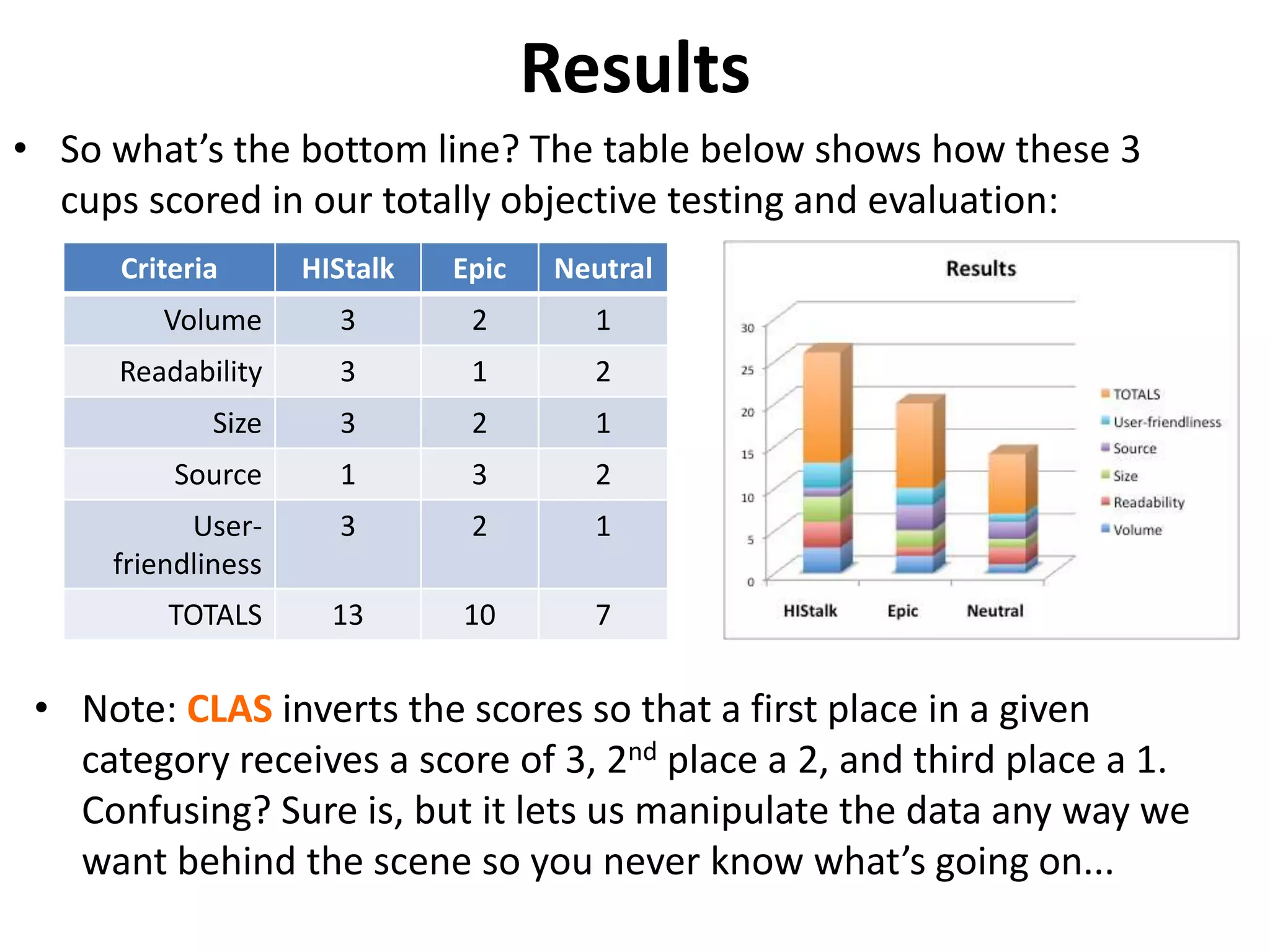 Results

• So what's the bottom line? The table below shows how these 3 cups scored in our totally objective testing and evaluation:

| Criteria | HIStalk | Epic | Neutral |
|---|---|---|---|
| Volume | 3 | 2 | 1 |
| Readability | 3 | 1 | 2 |
| Size | 3 | 2 | 1 |
| Source | 1 | 3 | 2 |
| User-friendliness | 3 | 2 | 1 |
| TOTALS | 13 | 10 | 7 |

Results

30
25
20
15
10
5
0

HIStalk Epic Neutral

TOTALS
User-friendliness
Source
Size
Readability
Volume

• Note: CLAS inverts the scores so that a first place in a given category receives a score of 3, 2$^{nd}$ place a 2, and third place a 1. Confusing? Sure is, but it lets us manipulate the data any way we want behind the scene so you never know what's going on...